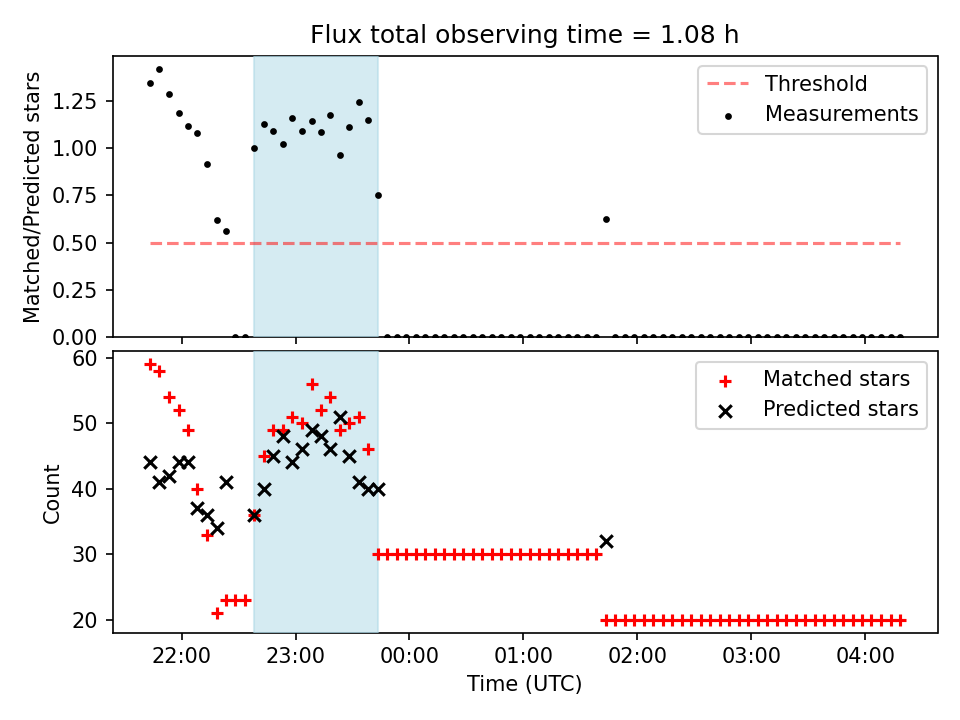 Flux total observing time = 1.08 h

Matched/Predicted stars

1.25
1.00
0.75
0.50
0.25
0.00

Threshold
Measurements

Count

60
50
40
30
20

Matched stars
Predicted stars

22:00
23:00
00:00
01:00
02:00
03:00
04:00

Time (UTC)